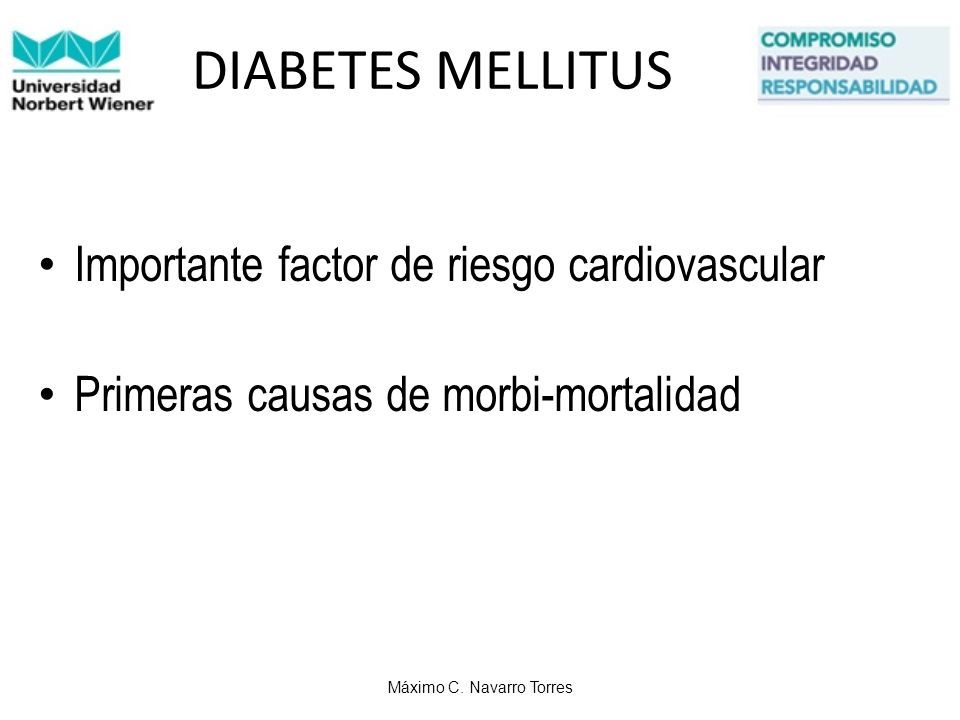 Universidad
Norbert Wiener

DIABETES MELLITUS

COMPROMISO
INTEGRIDAD
RESPONSABILIDAD

• Importante factor de riesgo cardiovascular

• Primeras causas de morbi-mortalidad

Máximo C. Navarro Torres